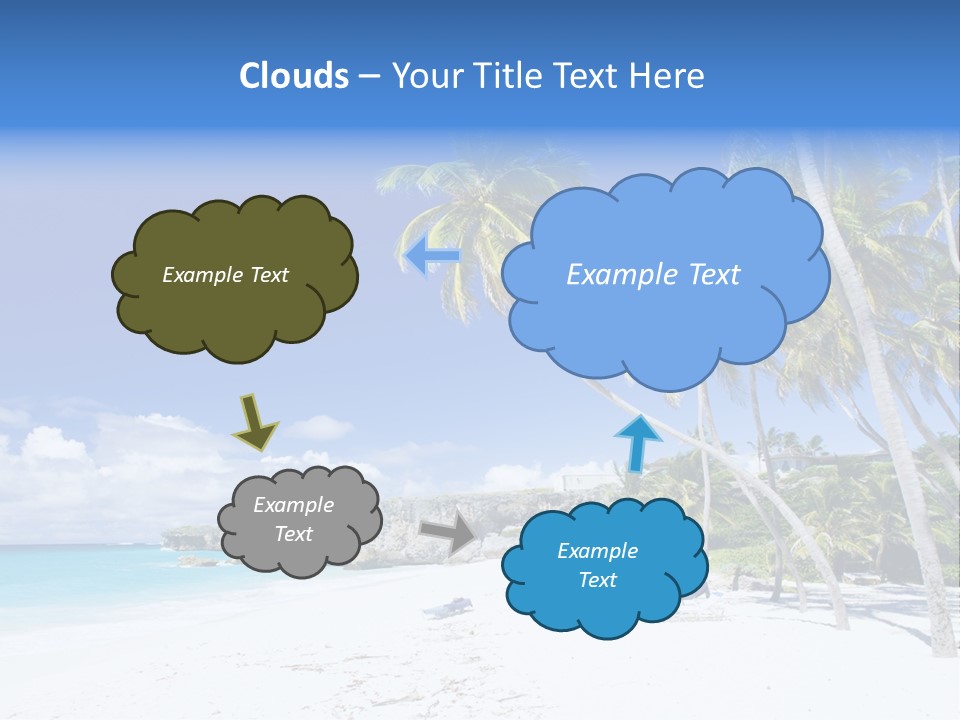 Clouds – Your Title Text Here

Example Text

Example Text

Example Text

Example Text